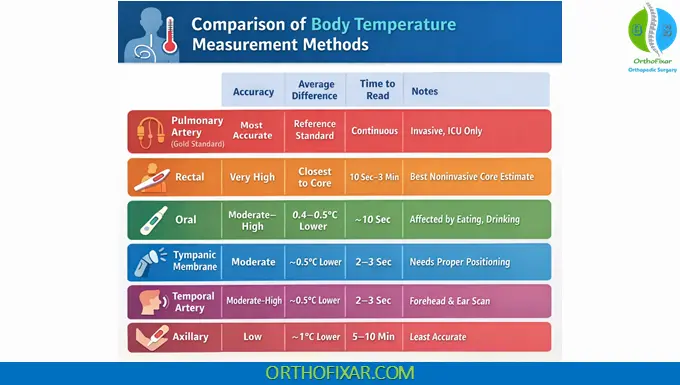 Comparison of Body Temperature Measurement Methods

OrthoFixar
Orthopedic Surgery

| | Accuracy | Average Difference | Time to Read | Notes |
|---|---|---|---|---|
| Pulmonary Artery (Gold Standard) | Most Accurate | Reference Standard | Continuous | Invasive, ICU Only |
| Rectal | Very High | Closest to Core | 10 Sec–3 Min | Best Noninvasive Core Estimate |
| Oral | Moderate–High | 0.4–0.5°C Lower | ~10 Sec | Affected by Eating, Drinking |
| Tympanic Membrane | Moderate | ~0.5°C Lower | 2–3 Sec | Needs Proper Positioning |
| Temporal Artery | Moderate-High | ~0.5°C Lower | 2–3 Sec | Forehead & Ear Scan |
| Axillary | Low | ~1°C Lower | 5–10 Min | Least Accurate |

ORTHOFIXAR.COM